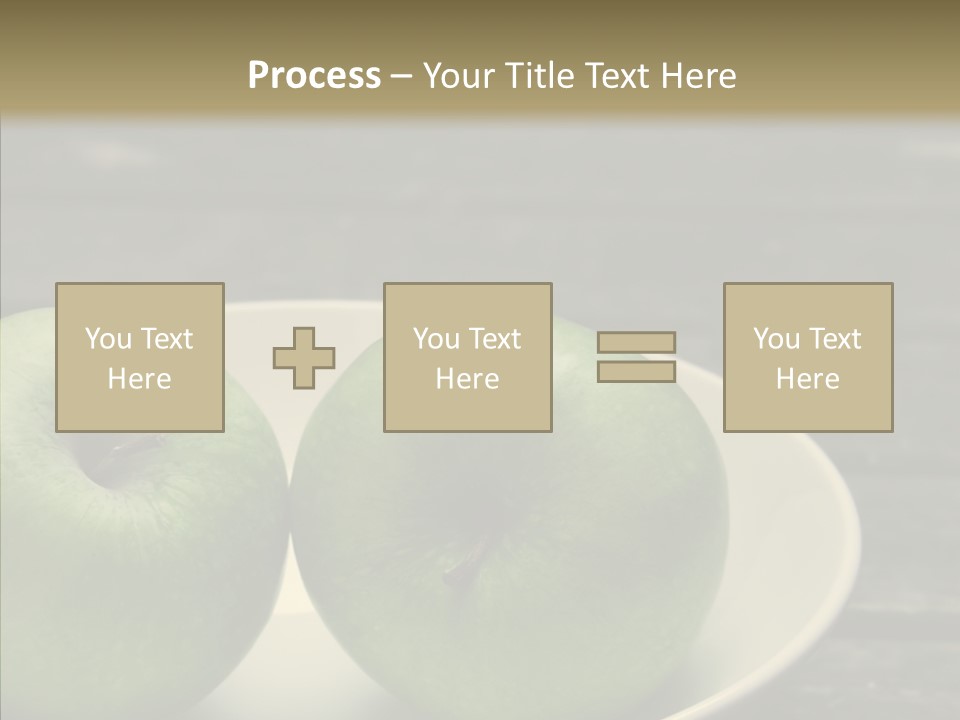 Process – Your Title Text Here

You Text Here

You Text Here

You Text Here